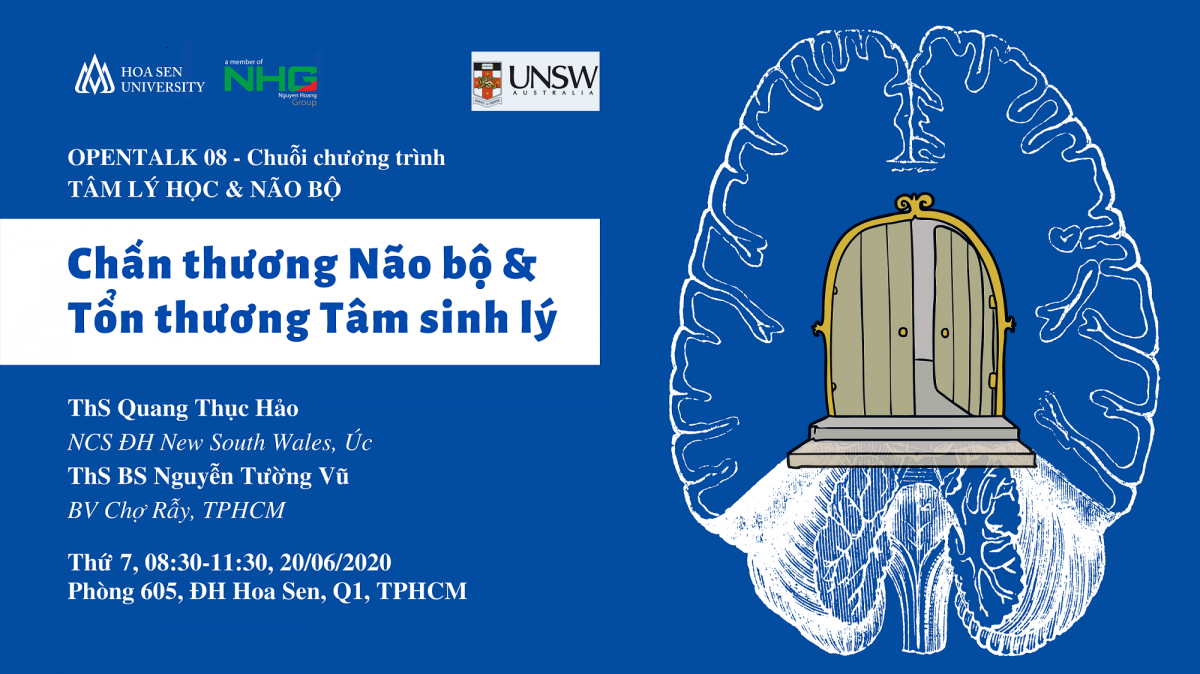 HOA SEN UNIVERSITY

a member of NHG Nguyen Hoang Group

UNSW AUSTRALIA

OPENTALK 08 - Chuỗi chương trình
TÂM LÝ HỌC & NÃO BỘ

Chấn thương Não bộ & Tổn thương Tâm sinh lý

ThS Quang Thục Hảo
NCS ĐH New South Wales, Úc
ThS BS Nguyễn Tường Vũ
BV Chợ Rẫy, TPHCM

Thứ 7, 08:30-11:30, 20/06/2020
Phòng 605, ĐH Hoa Sen, Q1, TPHCM